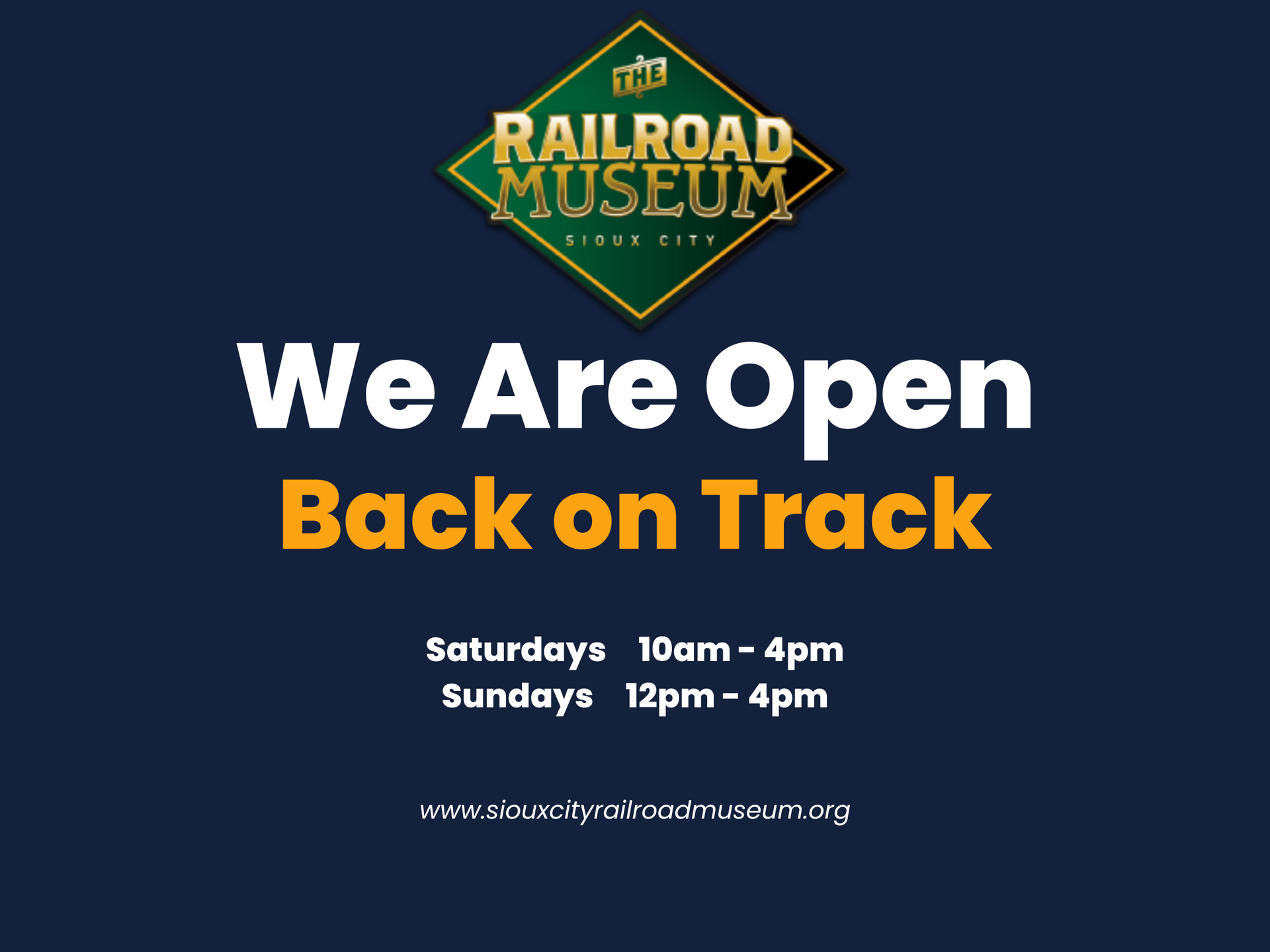 THE
RAILROAD
MUSEUM
SIOUX CITY

We Are Open
Back on Track

Saturdays 10am - 4pm
Sundays 12pm - 4pm

www.siouxcityrailroadmuseum.org